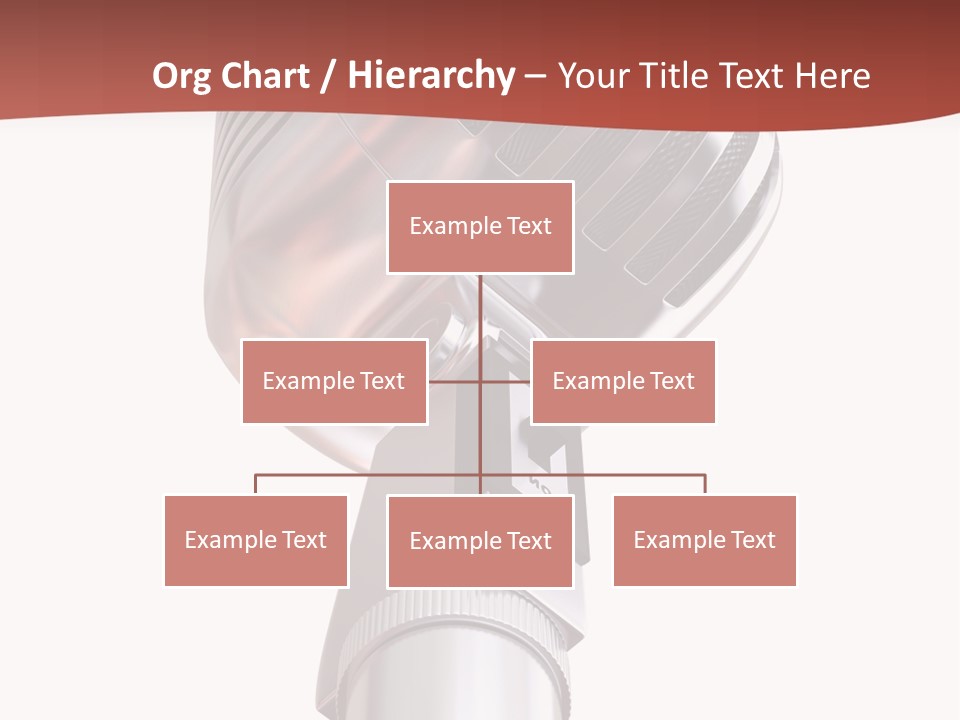 Org Chart / Hierarchy – Your Title Text Here

Example Text

Example Text

Example Text

Example Text

Example Text

Example Text